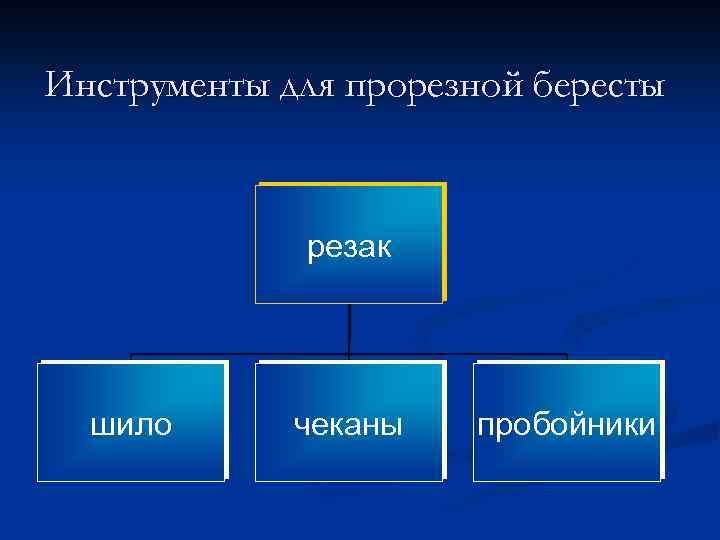 Инструменты для прорезной бересты

резак

шило

чеканы

пробойники